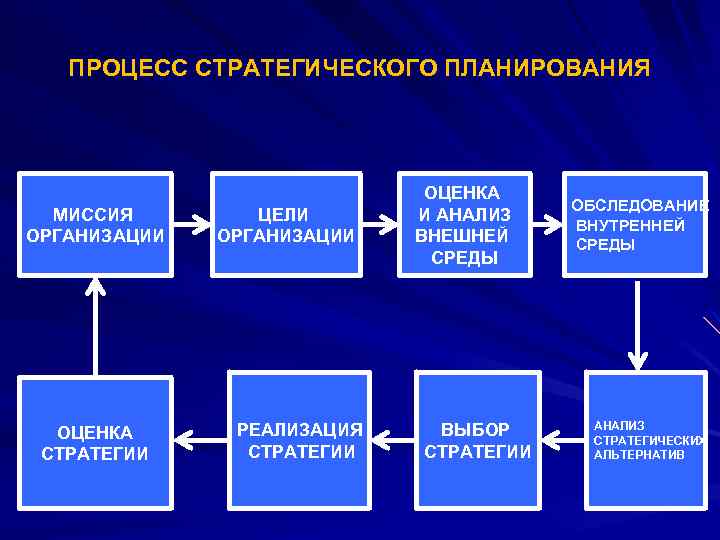 ПРОЦЕСС СТРАТЕГИЧЕСКОГО ПЛАНИРОВАНИЯ

МИССИЯ ОРГАНИЗАЦИИ

ЦЕЛИ ОРГАНИЗАЦИИ

ОЦЕНКА И АНАЛИЗ ВНЕШНЕЙ СРЕДЫ

ОБСЛЕДОВАНИЕ ВНУТРЕННЕЙ СРЕДЫ

АНАЛИЗ СТРАТЕГИЧЕСКИХ АЛЬТЕРНАТИВ

ВЫБОР СТРАТЕГИИ

РЕАЛИЗАЦИЯ СТРАТЕГИИ

ОЦЕНКА СТРАТЕГИИ